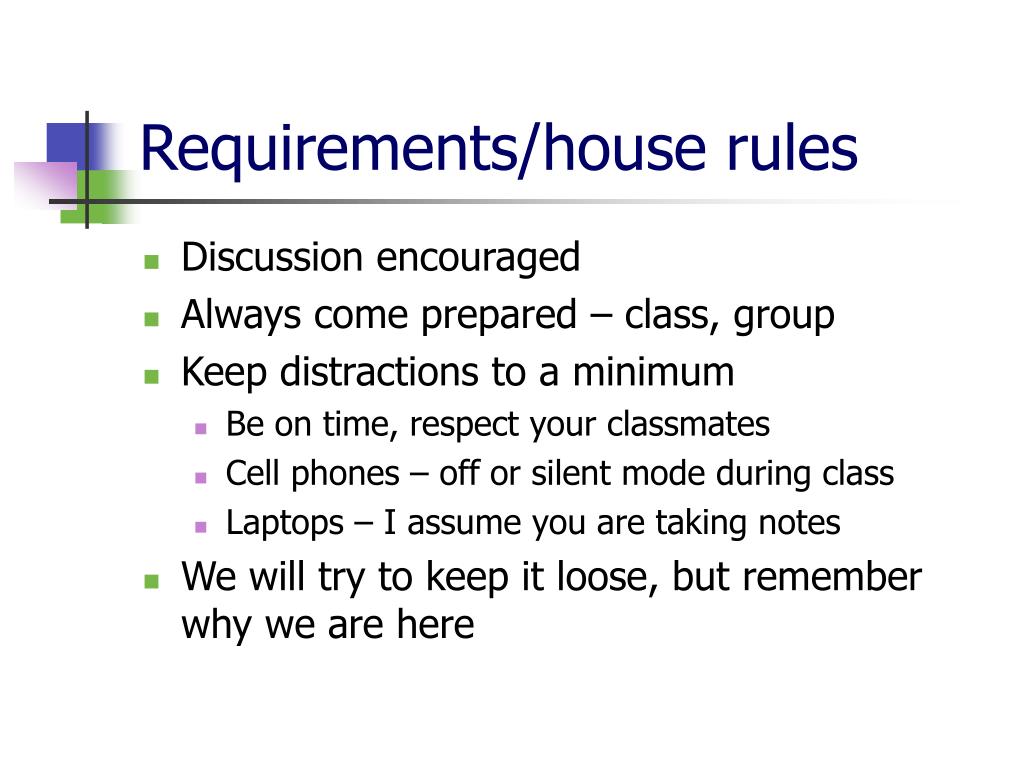 Requirements/house rules

- Discussion encouraged
- Always come prepared – class, group
- Keep distractions to a minimum
  - Be on time, respect your classmates
  - Cell phones – off or silent mode during class
  - Laptops – I assume you are taking notes
- We will try to keep it loose, but remember why we are here